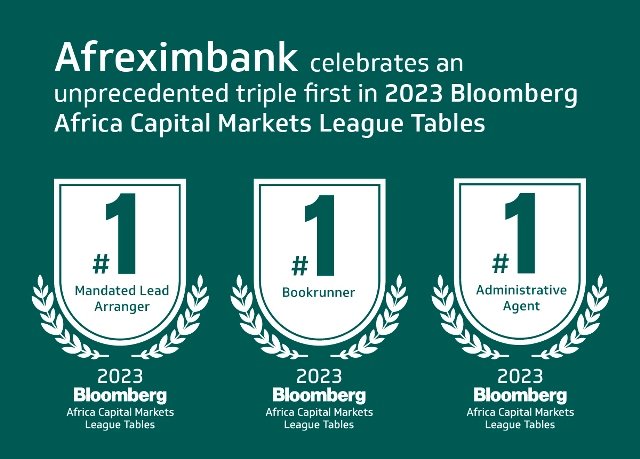 Afreximbank celebrates an unprecedented triple first in 2023 Bloomberg Africa Capital Markets League Tables

#1
Mandated Lead Arranger
2023
Bloomberg
Africa Capital Markets League Tables

#1
Bookrunner
2023
Bloomberg
Africa Capital Markets League Tables

#1
Administrative Agent
2023
Bloomberg
Africa Capital Markets League Tables